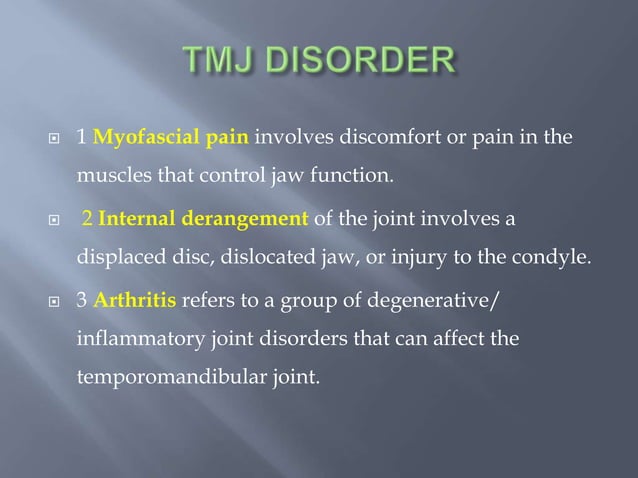 TMJ DISORDER

1 Myofascial pain involves discomfort or pain in the muscles that control jaw function.

2 Internal derangement of the joint involves a displaced disc, dislocated jaw, or injury to the condyle.

3 Arthritis refers to a group of degenerative/ inflammatory joint disorders that can affect the temporomandibular joint.